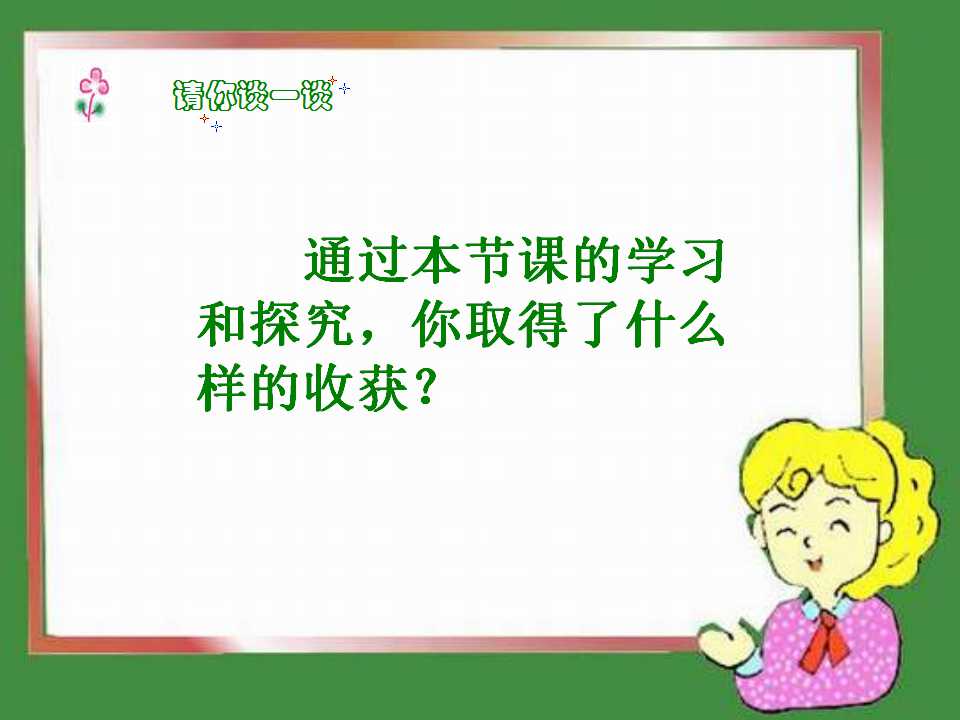 请你谈一谈

通过本节课的学习和探究，你取得了什么样的收获？